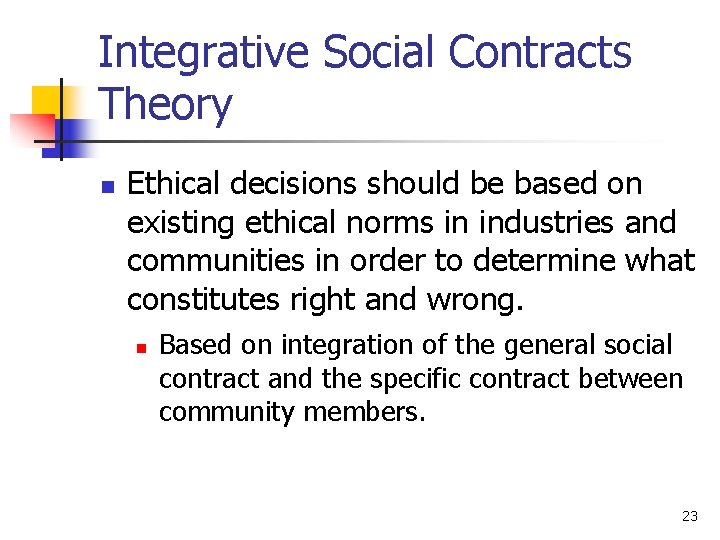 Integrative Social Contracts Theory

Ethical decisions should be based on existing ethical norms in industries and communities in order to determine what constitutes right and wrong.

Based on integration of the general social contract and the specific contract between community members.

23